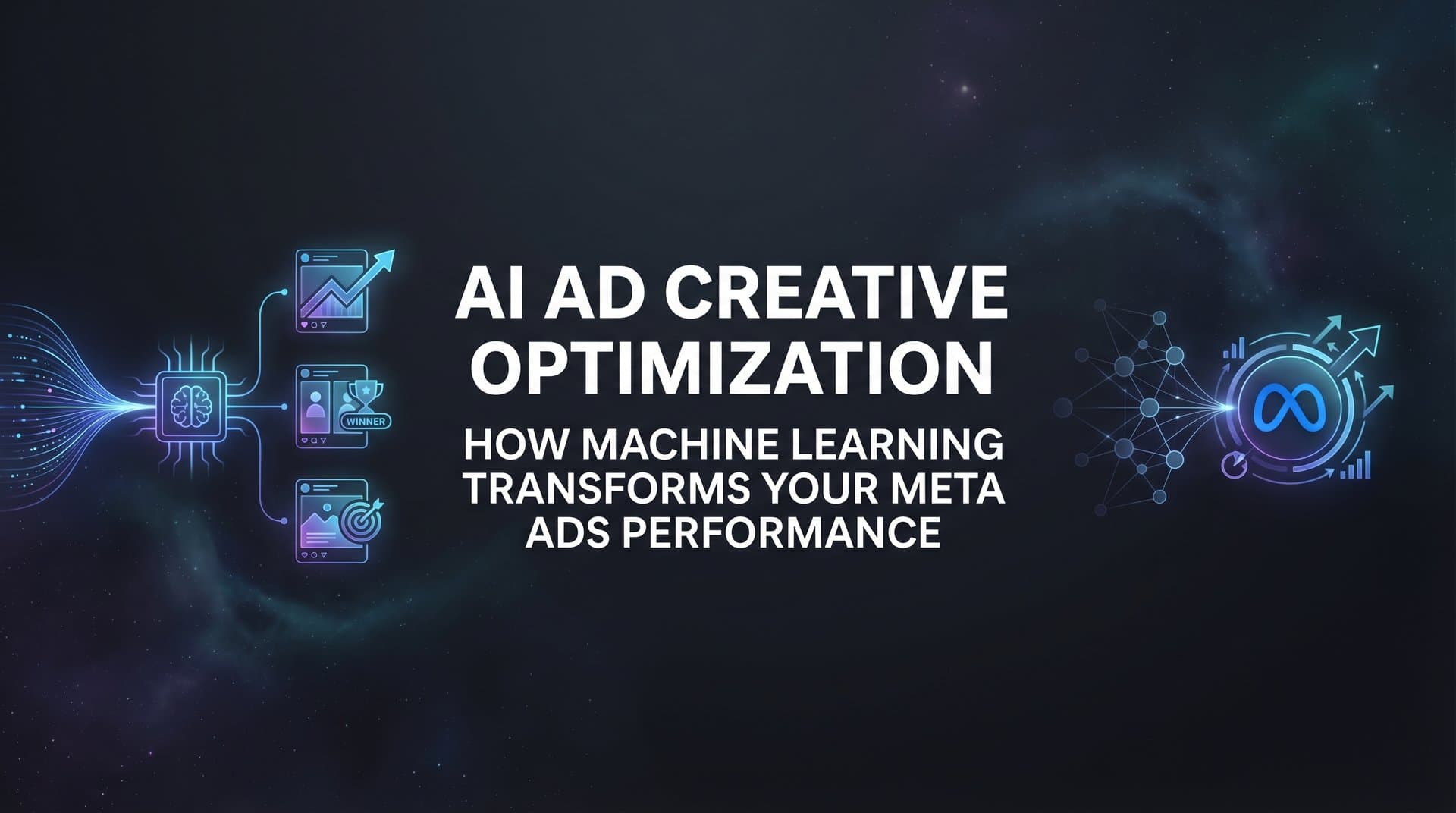 WINNER

AI AD CREATIVE OPTIMIZATION

HOW MACHINE LEARNING TRANSFORMS YOUR META ADS PERFORMANCE